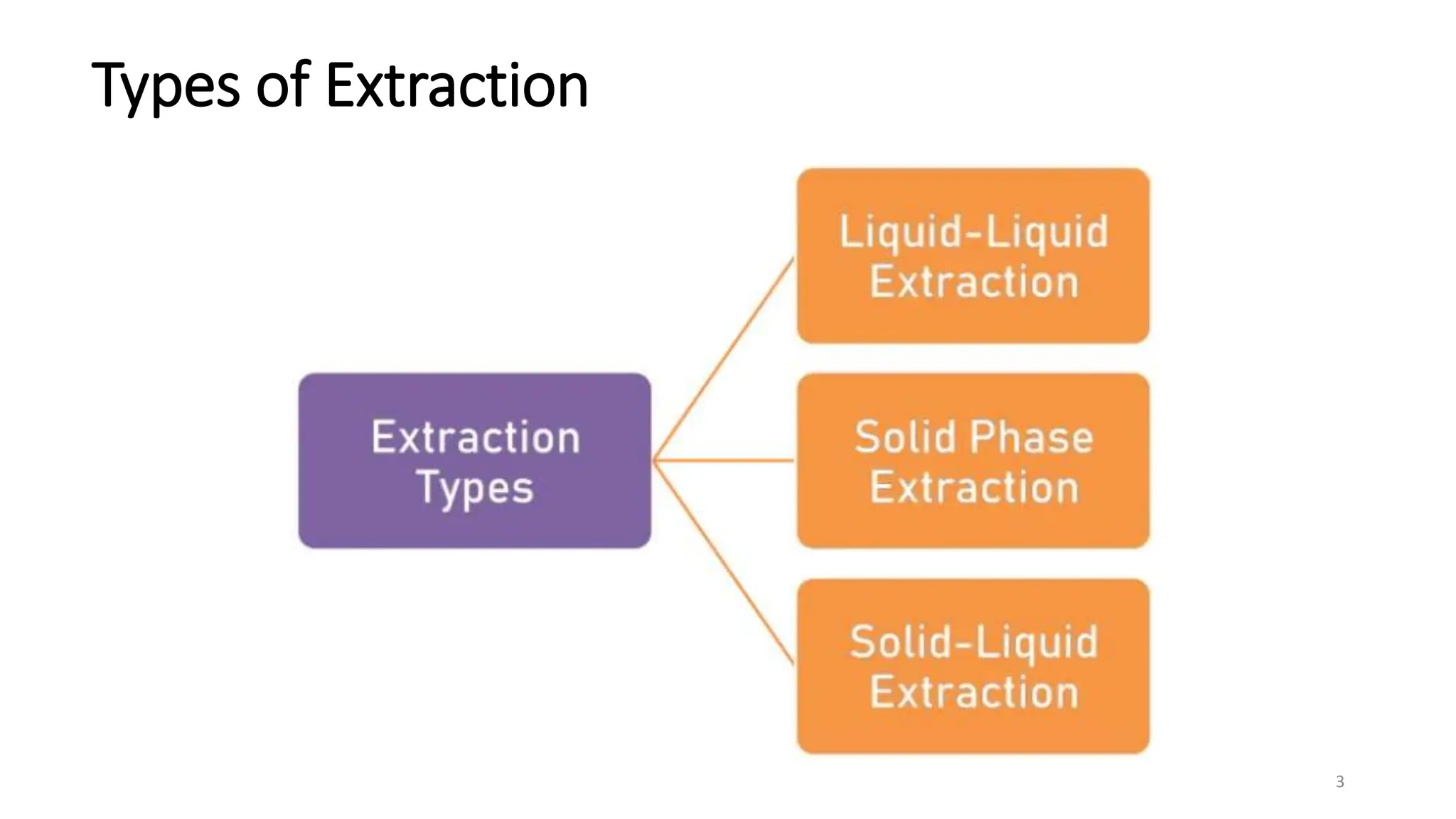 Types of Extraction

Extraction Types

Liquid-Liquid Extraction

Solid Phase Extraction

Solid-Liquid Extraction

3